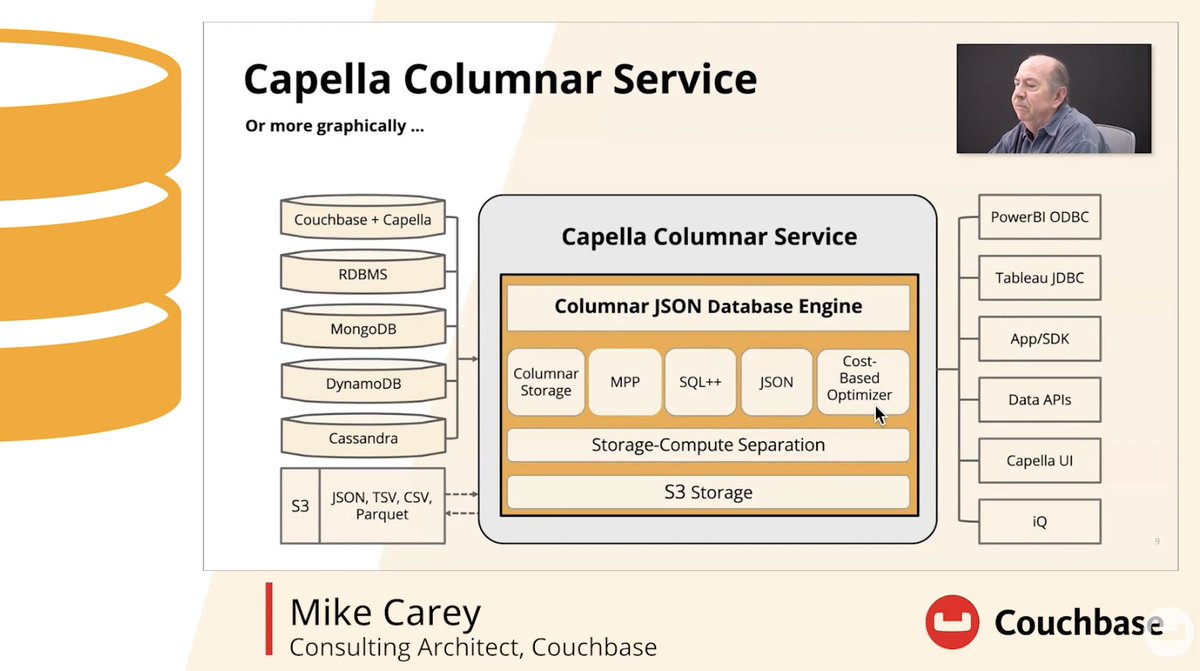 Capella Columnar Service

Or more graphically ...

Couchbase + Capella
RDBMS
MongoDB
DynamoDB
Cassandra
S3
JSON, TSV, CSV, Parquet

Capella Columnar Service

Columnar JSON Database Engine

Columnar Storage
MPP
SQL++
JSON
Cost-Based Optimizer

Storage-Compute Separation

S3 Storage

PowerBI ODBC
Tableau JDBC
App/SDK
Data APIs
Capella UI
iQ

9

Mike Carey
Consulting Architect, Couchbase

Couchbase